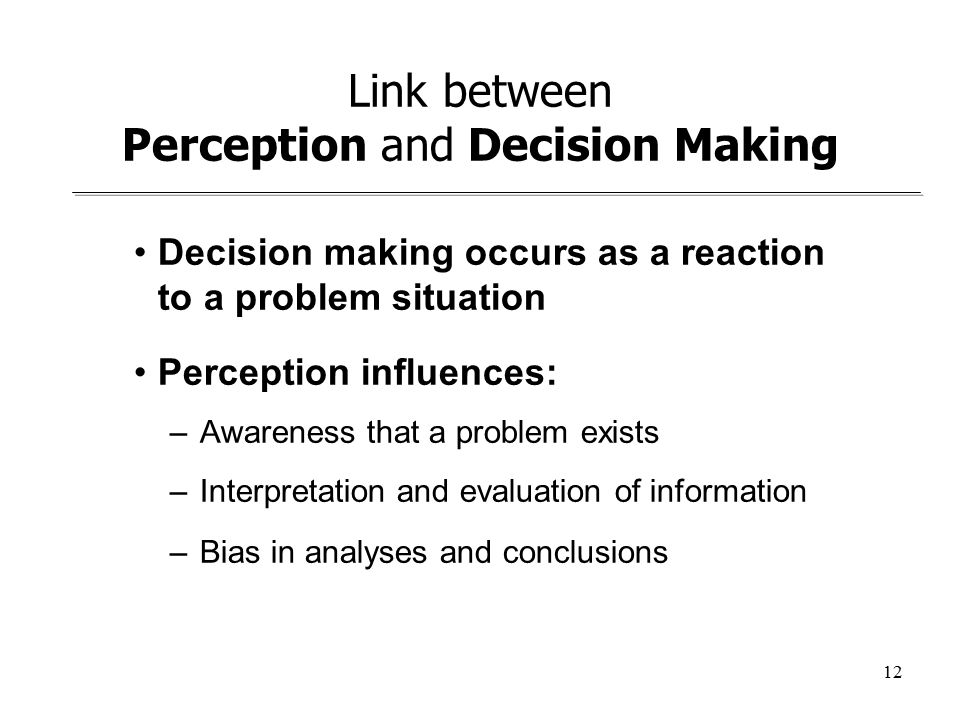 Link between
Perception and Decision Making

• Decision making occurs as a reaction to a problem situation

• Perception influences:

– Awareness that a problem exists

– Interpretation and evaluation of information

– Bias in analyses and conclusions

12